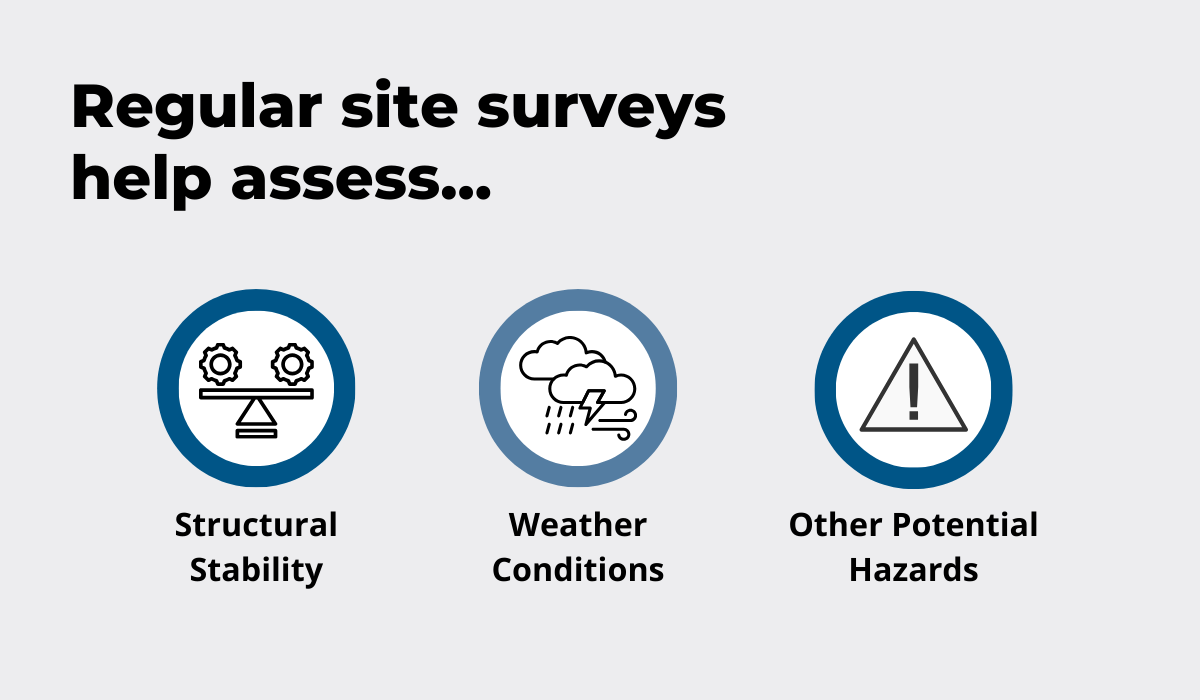 Regular site surveys help assess...

Structural Stability

Weather Conditions

Other Potential Hazards